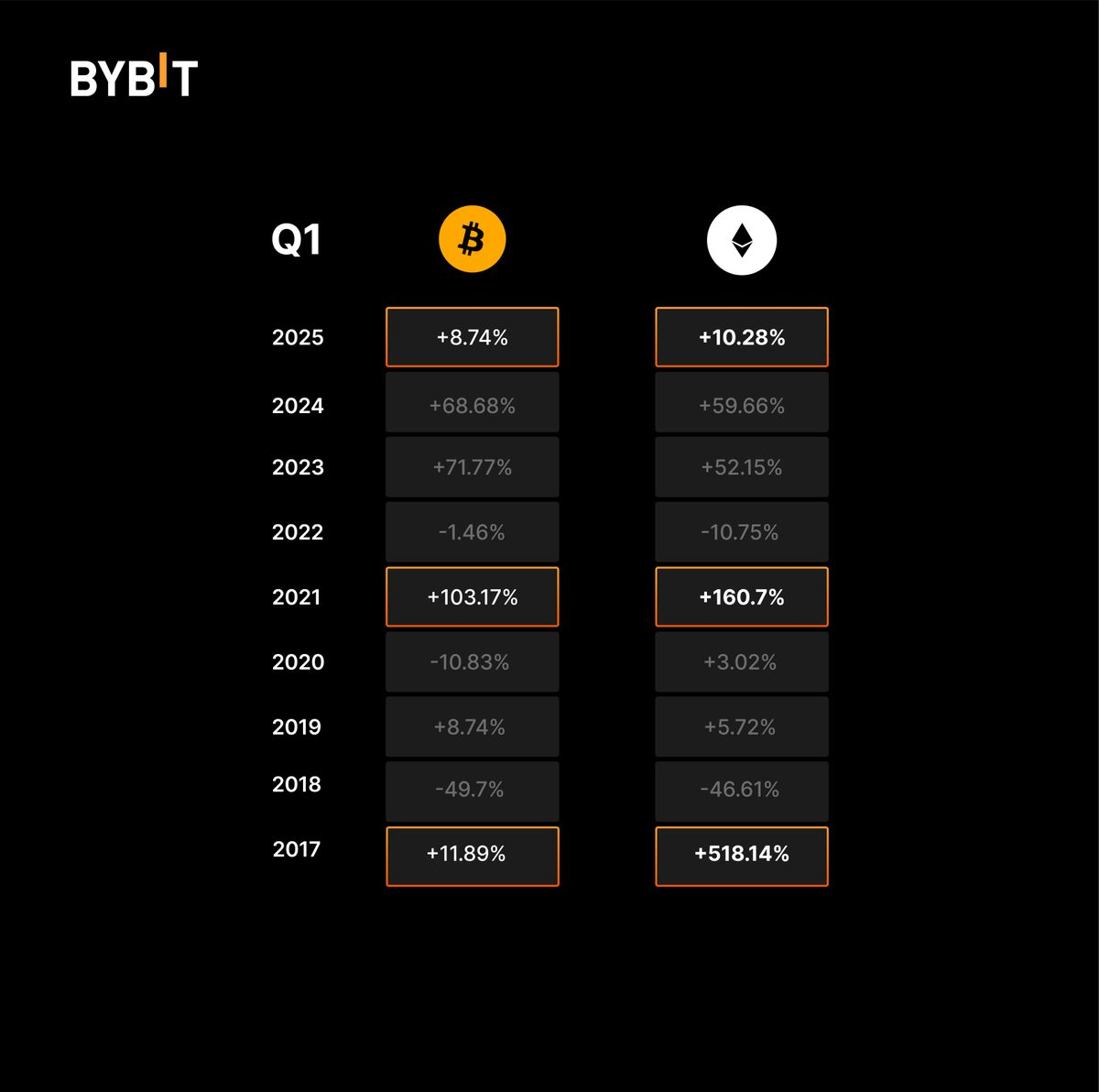 BYBIT

| Q1 | ₿ | |
|---|---|---|
| 2025 | +8.74% | +10.28% |
| 2024 | +68.68% | +59.66% |
| 2023 | +71.77% | +52.15% |
| 2022 | -1.46% | -10.75% |
| 2021 | +103.17% | +160.7% |
| 2020 | -10.83% | +3.02% |
| 2019 | +8.74% | +5.72% |
| 2018 | -49.7% | -46.61% |
| 2017 | +11.89% | +518.14% |